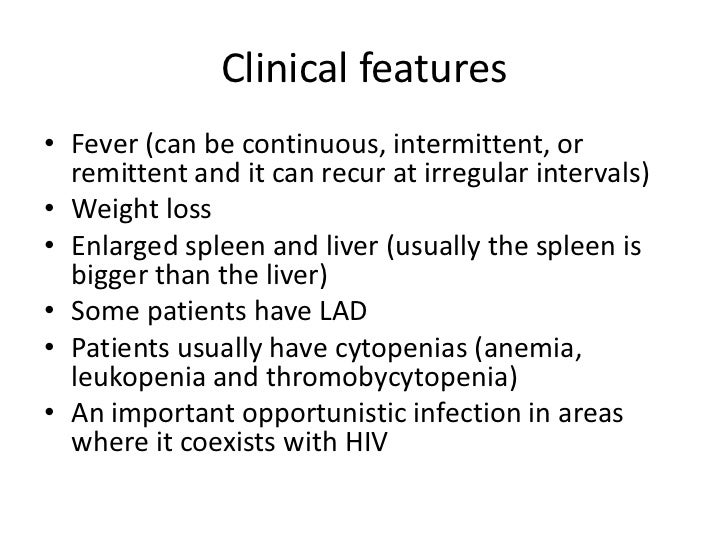 Clinical features

• Fever (can be continuous, intermittent, or remittent and it can recur at irregular intervals)
• Weight loss
• Enlarged spleen and liver (usually the spleen is bigger than the liver)
• Some patients have LAD
• Patients usually have cytopenias (anemia, leukopenia and thromobycytopenia)
• An important opportunistic infection in areas where it coexists with HIV